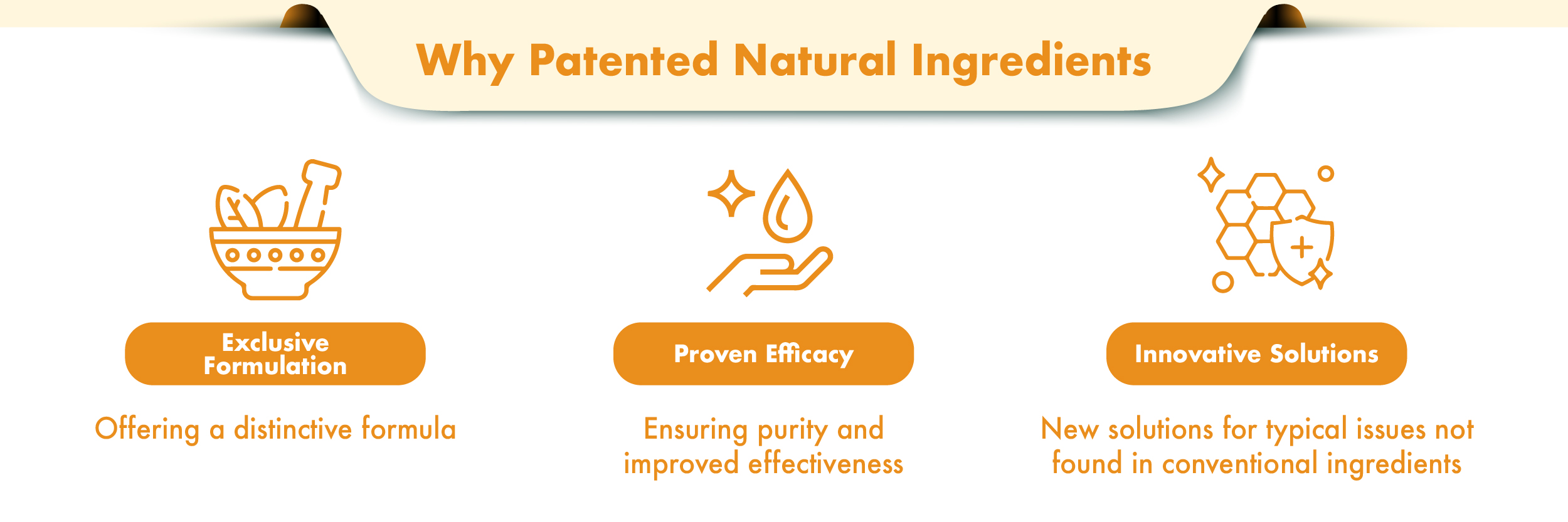 Why Patented Natural Ingredients

Exclusive Formulation

Offering a distinctive formula

Proven Efficacy

Ensuring purity and improved effectiveness

Innovative Solutions

New solutions for typical issues not found in conventional ingredients